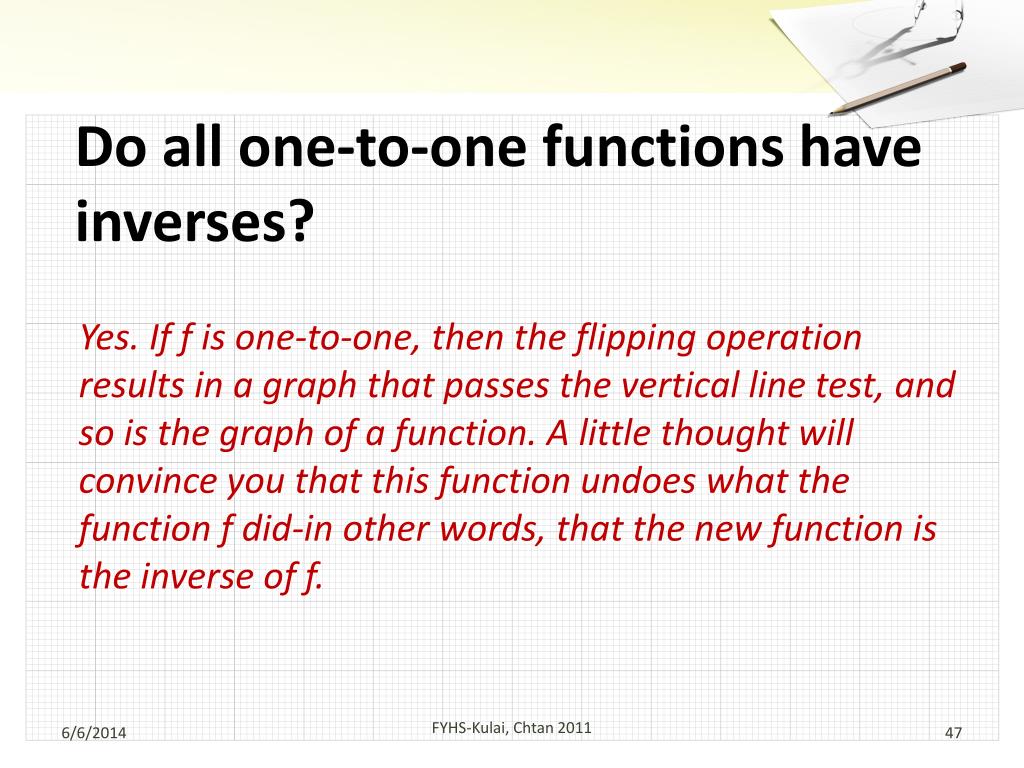 Do all one-to-one functions have inverses?

Yes. If f is one-to-one, then the flipping operation results in a graph that passes the vertical line test, and so is the graph of a function. A little thought will convince you that this function undoes what the function f did-in other words, that the new function is the inverse of f.

6/6/2014

FYHS-Kulai, Chtan 2011

47